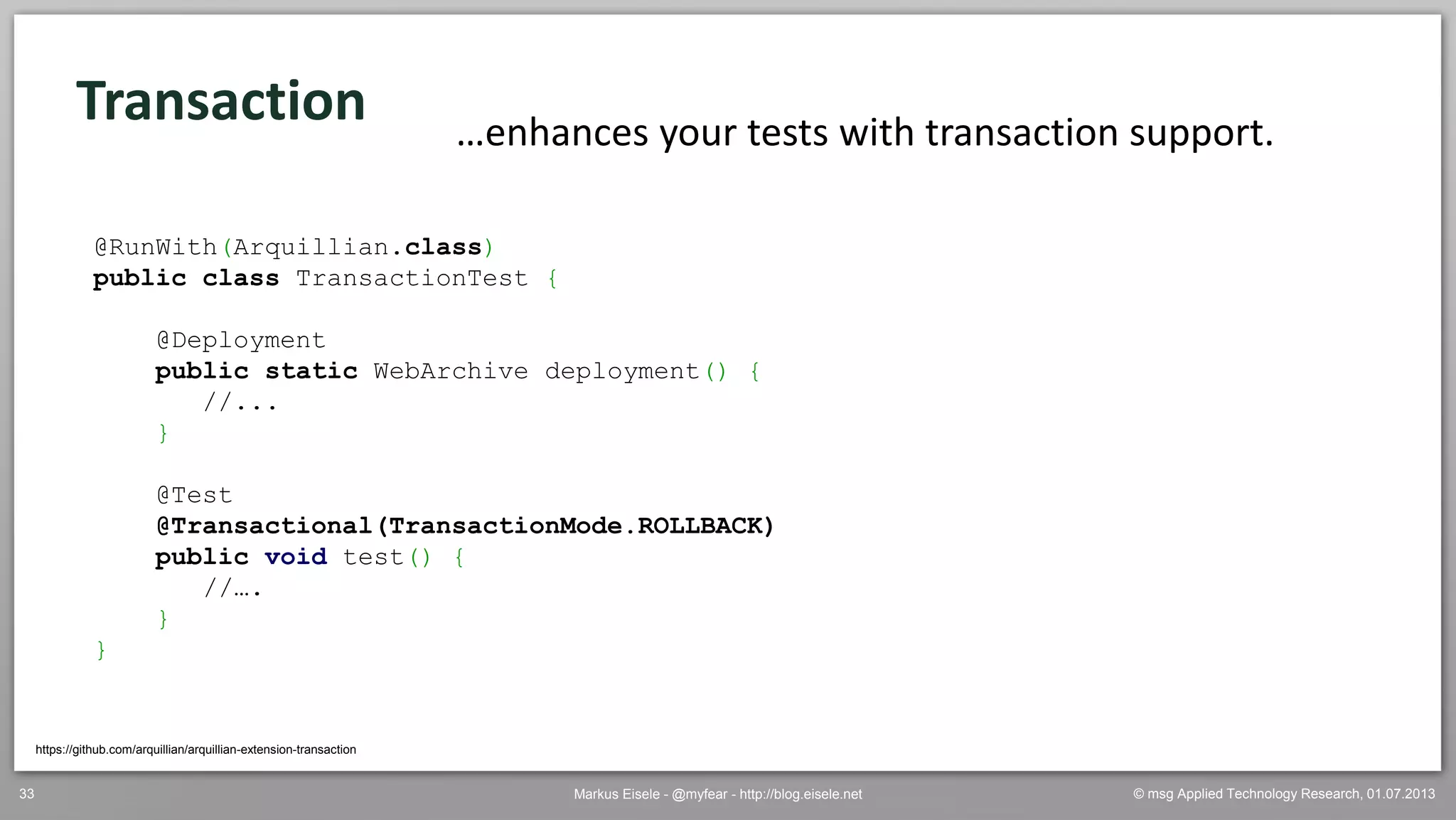 Transaction

…enhances your tests with transaction support.

@RunWith(Arquillian.class)
public class TransactionTest {

    @Deployment
    public static WebArchive deployment() {
        //...
    }

    @Test
    @Transactional(TransactionMode.ROLLBACK)
    public void test() {
        //….
    }
}

https://github.com/arquillian/arquillian-extension-transaction

33

Markus Eisele - @myfear - http://blog.eisele.net

© msg Applied Technology Research, 01.07.2013